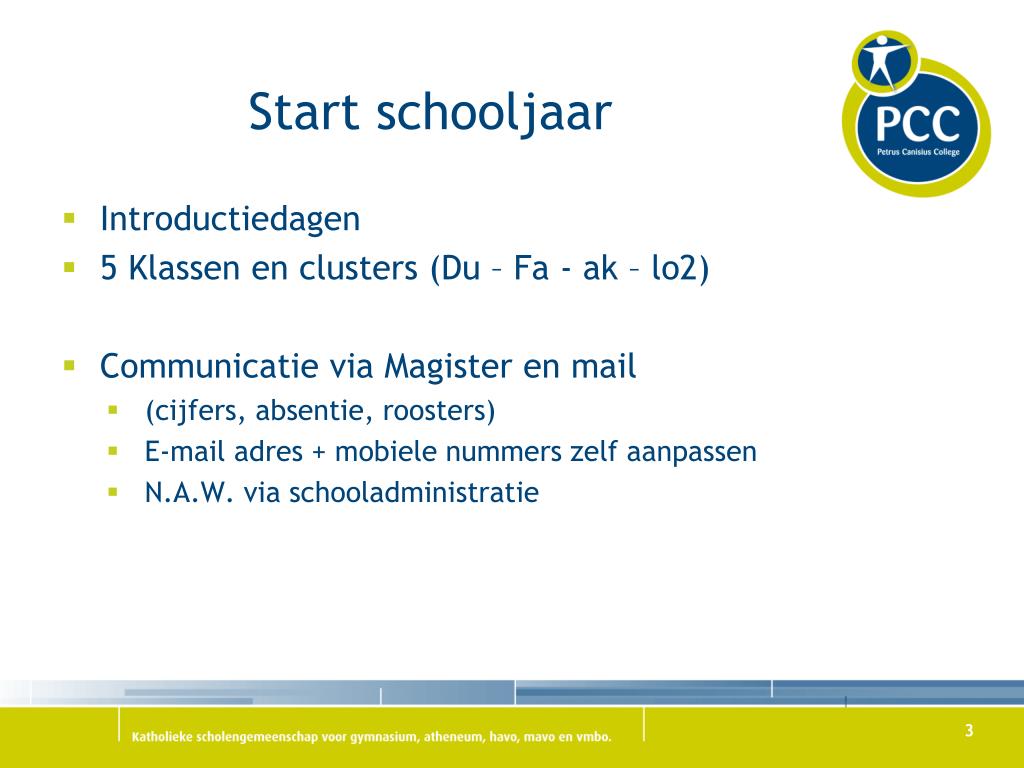 Start schooljaar

PCC
Petrus Canisius College

- Introductiedagen
- 5 Klassen en clusters (Du – Fa - ak – lo2)

- Communicatie via Magister en mail
  - (cijfers, absentie, roosters)
  - E-mail adres + mobiele nummers zelf aanpassen
  - N.A.W. via schooladministratie

Katholieke scholengemeenschap voor gymnasium, atheneum, havo, mavo en vmbo.

3